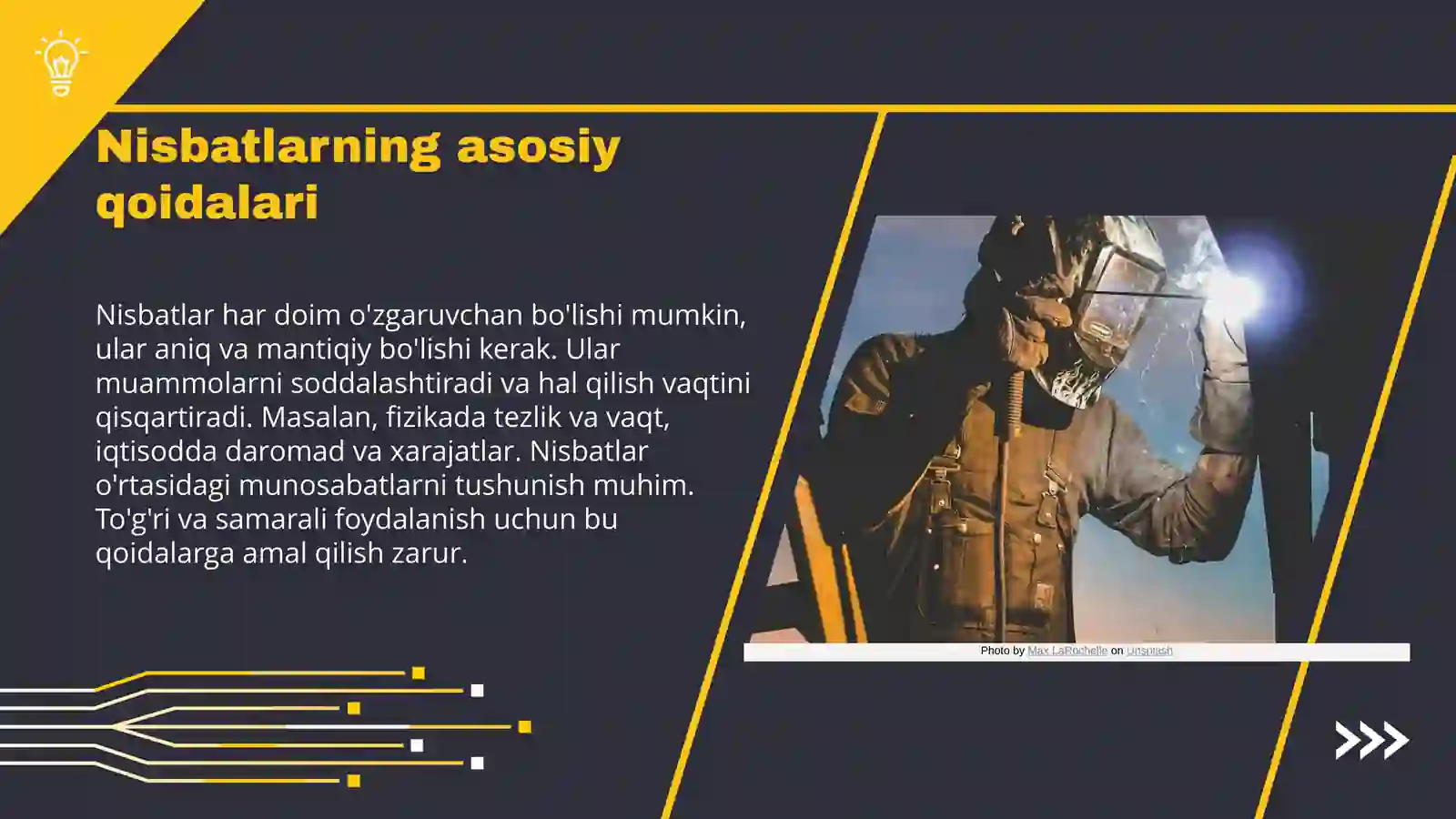 Nisbatlarning asosiy qoidalari

Nisbatlar har doim o'zgaruvchan bo'lishi mumkin, ular aniq va mantiqiy bo'lishi kerak. Ular muammolarni soddalashtiradi va hal qilish vaqtini qisqartiradi. Masalan, fizikada tezlik va vaqt, iqtisodda daromad va xarajatlar. Nisbatlar o'rtasidagi munosabatlarni tushunish muhim. To'g'ri va samarali foydalanish uchun bu qoidalarga amal qilish zarur.

Photo by Max LaRochelle on Unsplash